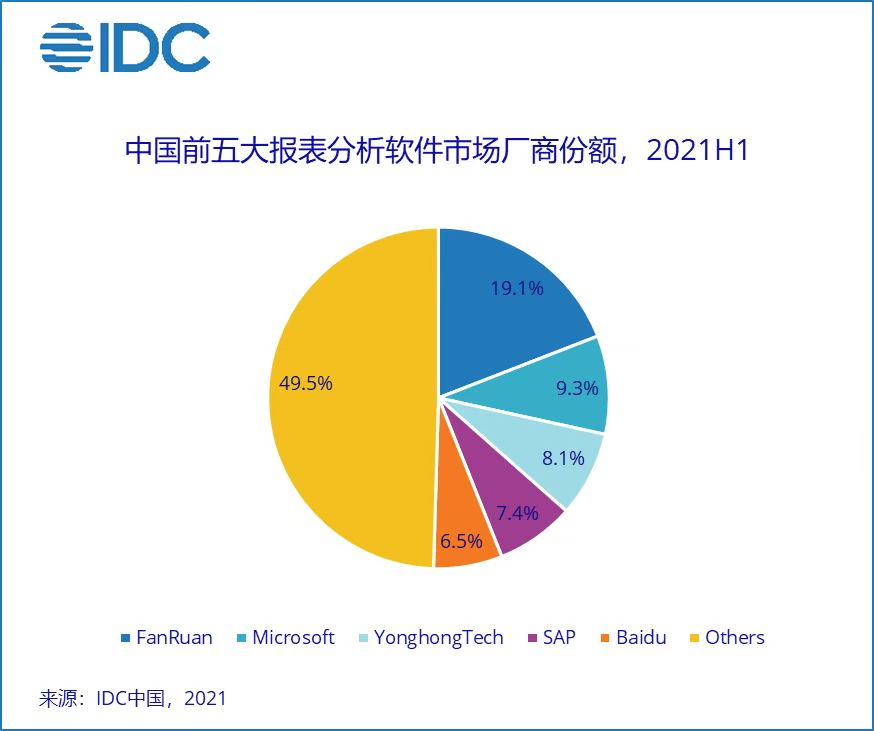 IDC

中国前五大报表分析软件市场厂商份额，2021H1

19.1%
9.3%
8.1%
7.4%
6.5%
49.5%

FanRuan Microsoft YonghongTech SAP Baidu Others

来源：IDC中国，2021